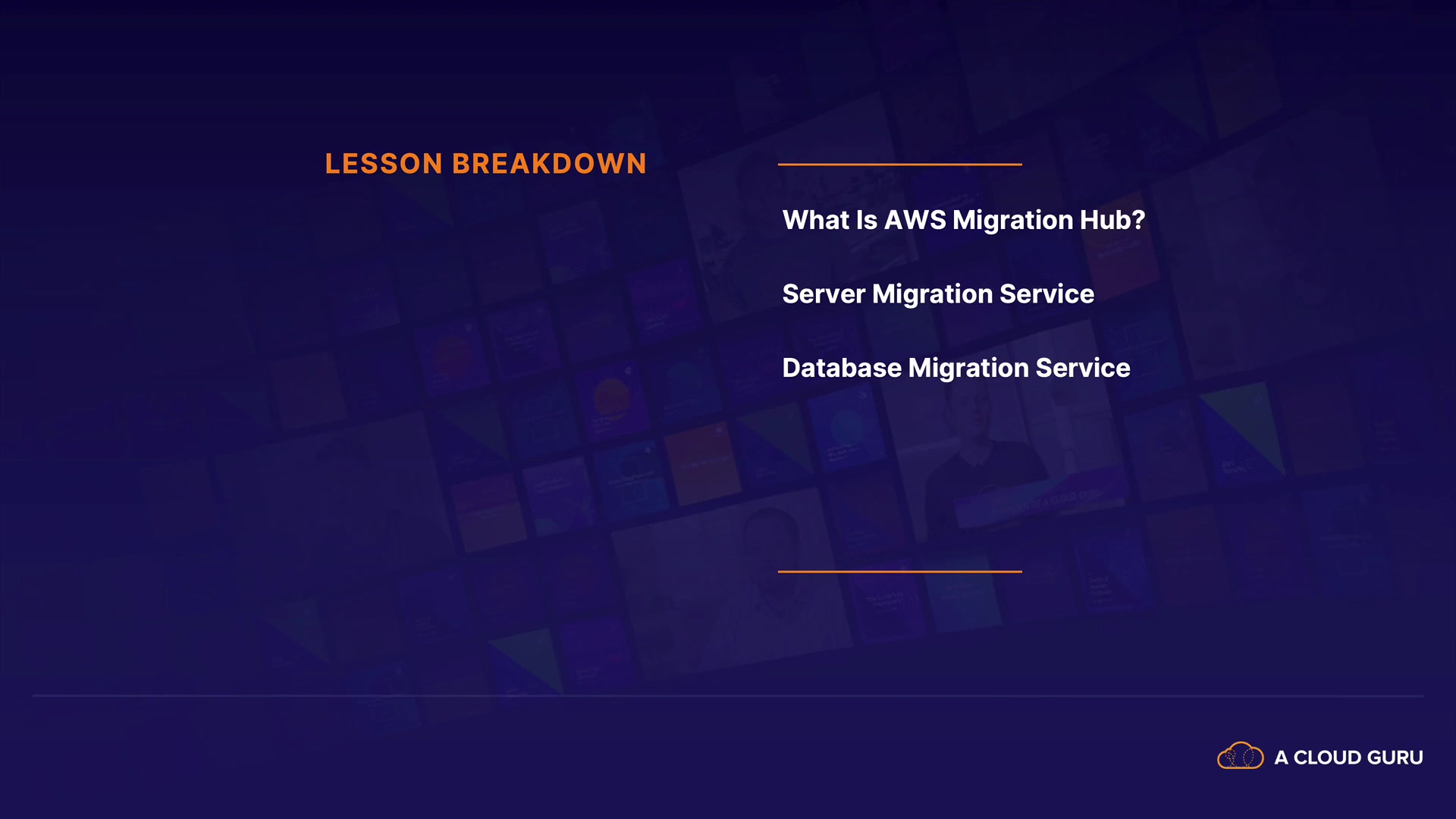 LESSON BREAKDOWN

What Is AWS Migration Hub?

Server Migration Service

Database Migration Service

A CLOUD GURU